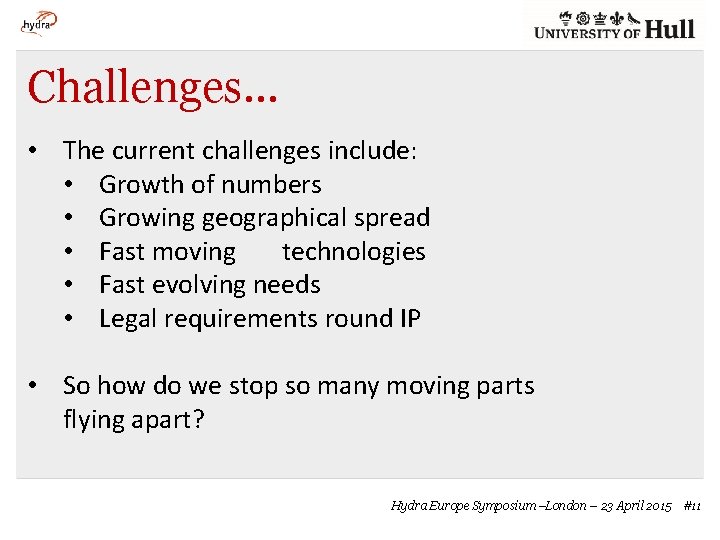 hydra

UNIVERSITY OF Hull

Challenges…

• The current challenges include:
  • Growth of numbers
  • Growing geographical spread
  • Fast moving technologies
  • Fast evolving needs
  • Legal requirements round IP

• So how do we stop so many moving parts flying apart?

Hydra Europe Symposium –London – 23 April 2015 #11